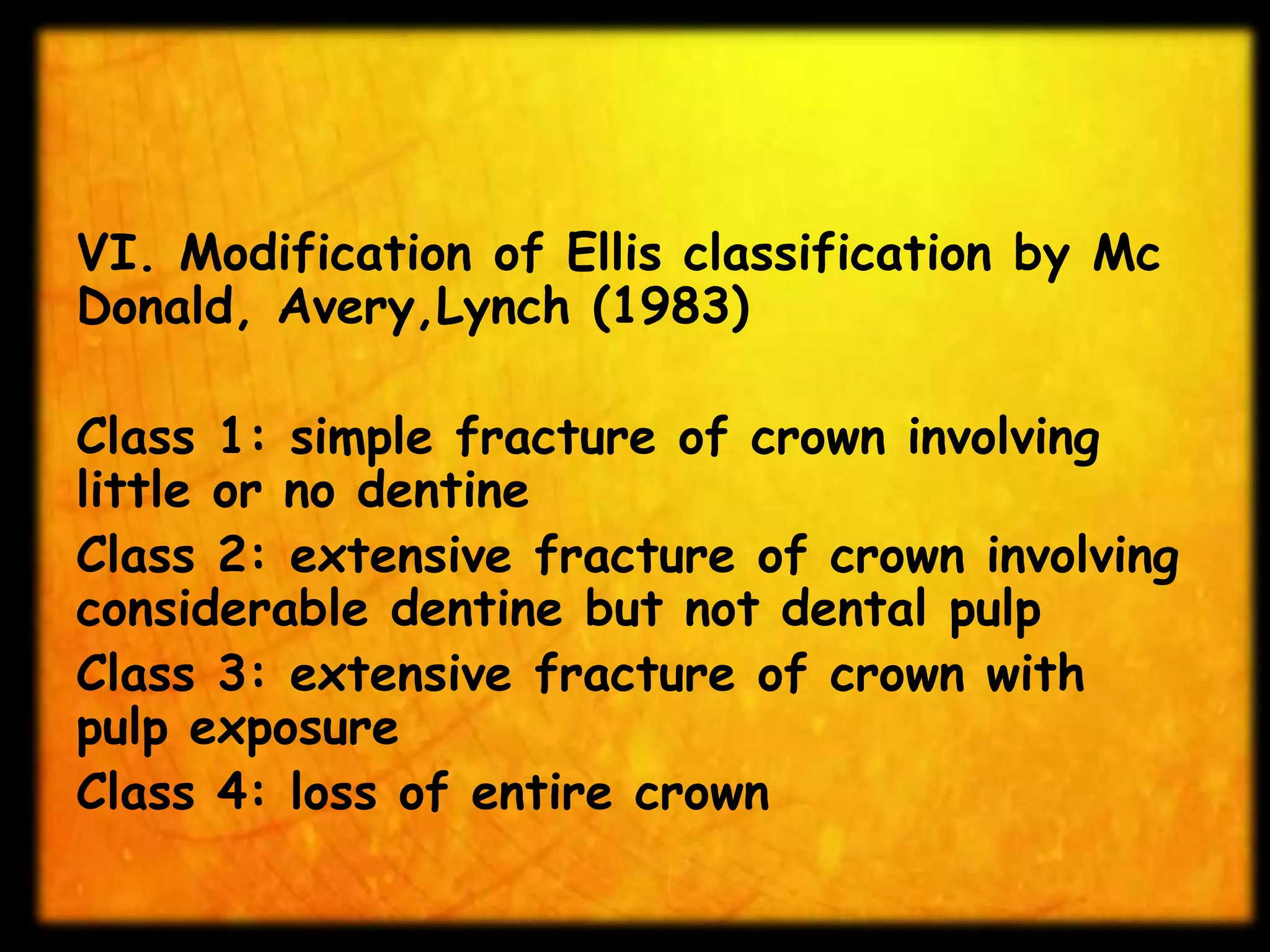 VI. Modification of Ellis classification by Mc Donald, Avery,Lynch (1983)

Class 1: simple fracture of crown involving little or no dentine
Class 2: extensive fracture of crown involving considerable dentine but not dental pulp
Class 3: extensive fracture of crown with pulp exposure
Class 4: loss of entire crown